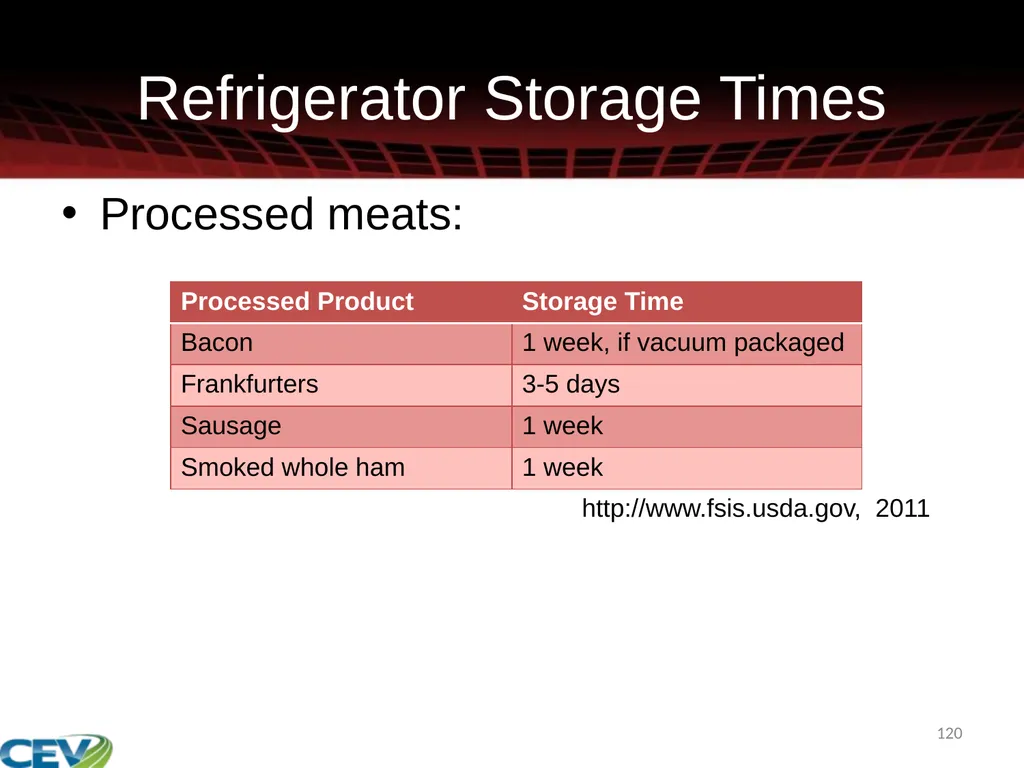 Refrigerator Storage Times

• Processed meats:

| Processed Product | Storage Time |
|---|---|
| Bacon | 1 week, if vacuum packaged |
| Frankfurters | 3-5 days |
| Sausage | 1 week |
| Smoked whole ham | 1 week |

http://www.fsis.usda.gov, 2011

120

CEV